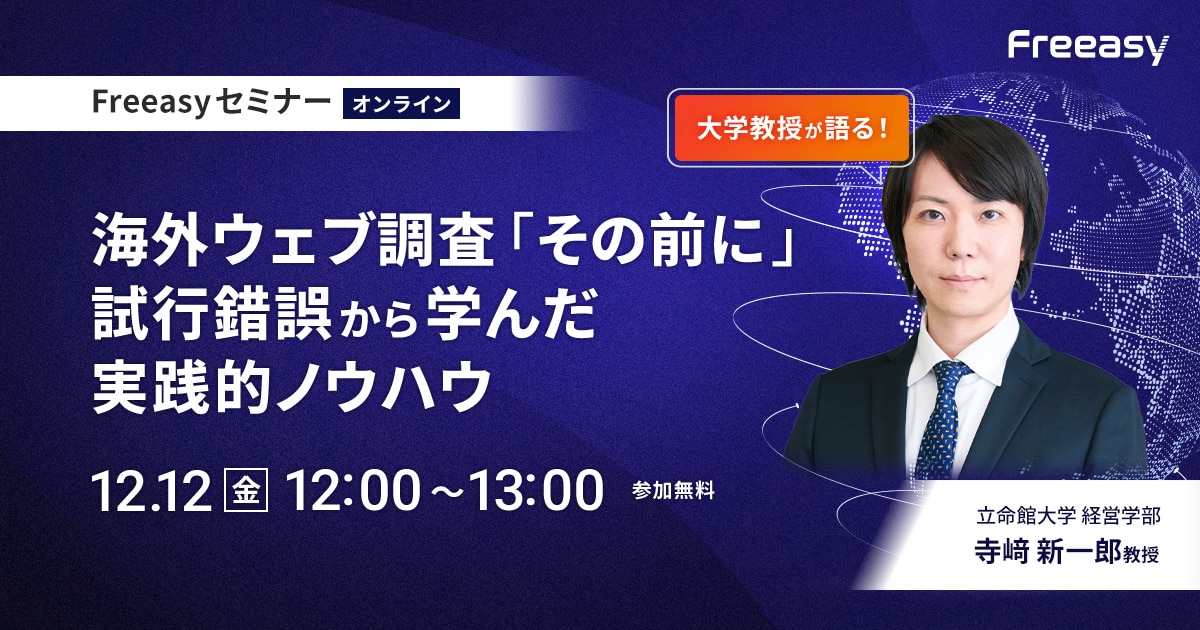 Freeasy

Freeasyセミナー オンライン

大学教授が語る！

海外ウェブ調査「その前に」
試行錯誤から学んだ
実践的ノウハウ

12.12 金 12:00～13:00 参加無料

立命館大学 経営学部
寺﨑 新一郎教授